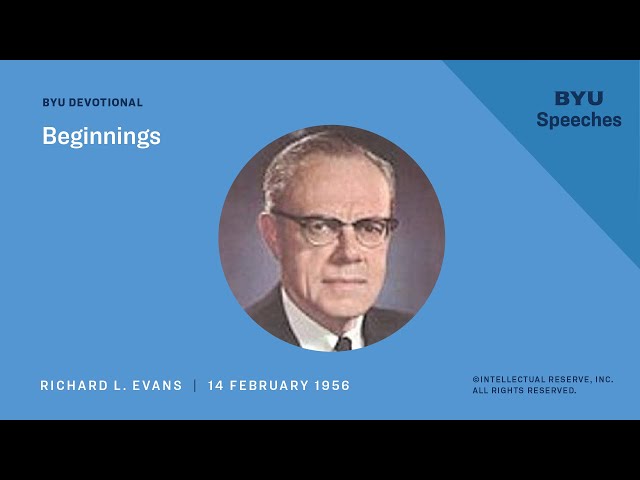 BYU DEVOTIONAL

Beginnings

BYU
Speeches

RICHARD L. EVANS | 14 FEBRUARY 1956

©INTELLECTUAL RESERVE, INC.
ALL RIGHTS RESERVED.